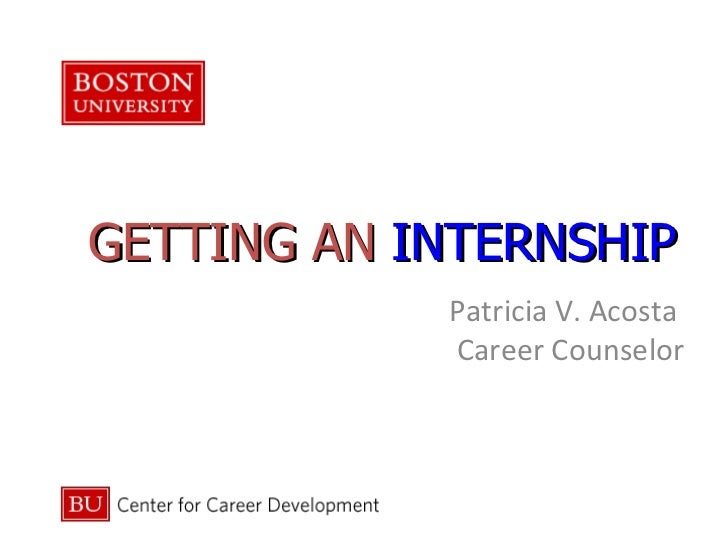 BOSTON UNIVERSITY

GETTING AN INTERNSHIP

Patricia V. Acosta
Career Counselor

BU Center for Career Development